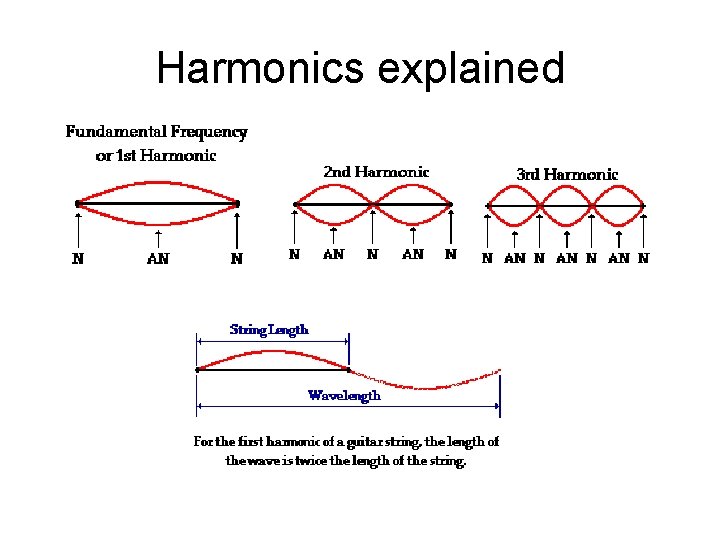 Harmonics explained

Fundamental Frequency or 1st Harmonic

N AN N

2nd Harmonic

N AN N AN N

3rd Harmonic

N AN N AN N AN N

String Length

Wavelength

For the first harmonic of a guitar string, the length of the wave is twice the length of the string.